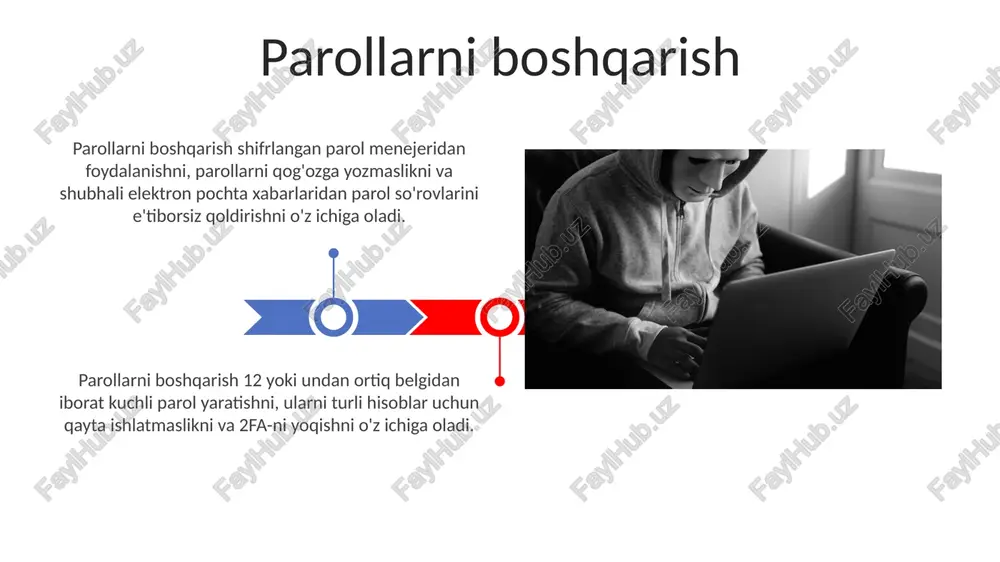 Parollarni boshqarish

Parollarni boshqarish shifrlangan parol menejeridan foydalanishni, parollarni qog'ozga yozmaslikni va shubhali elektron pochta xabarlaridan parol so'rovlarini e'tiborsiz qoldirishni o'z ichiga oladi.

Parollarni boshqarish 12 yoki undan ortiq belgidan iborat kuchli parol yaratishni, ularni turli hisoblar uchun qayta ishlatmaslikni va 2FA-ni yoqishni o'z ichiga oladi.

FaylHub.uz